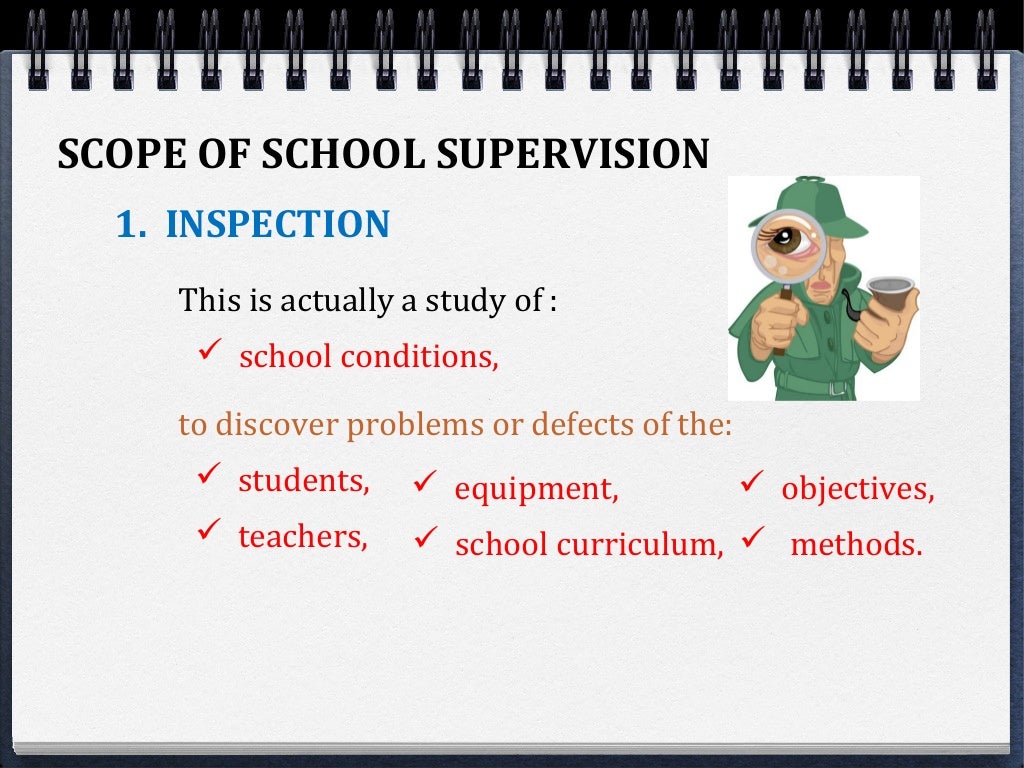 SCOPE OF SCHOOL SUPERVISION

1. INSPECTION

This is actually a study of :

✓ school conditions,

to discover problems or defects of the:

✓ students,
✓ teachers,
✓ equipment,
✓ school curriculum,
✓ objectives,
✓ methods.